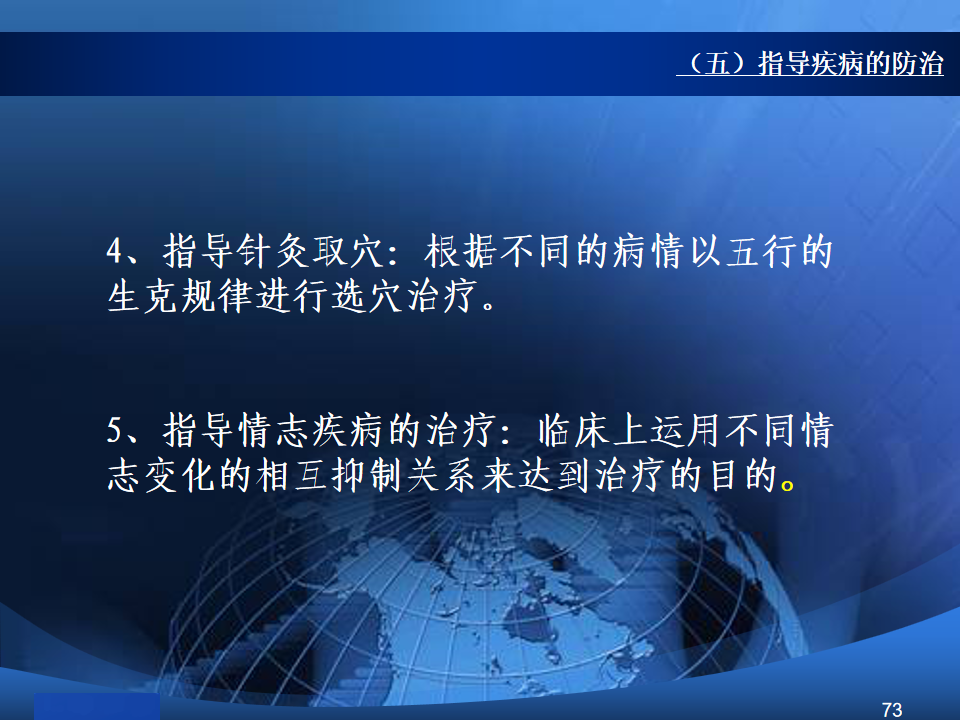 （五）指导疾病的防治

4、指导针灸取穴：根据不同的病情以五行的生克规律进行选穴治疗。

5、指导情志疾病的治疗：临床上运用不同情志变化的相互抑制关系来达到治疗的目的。

73